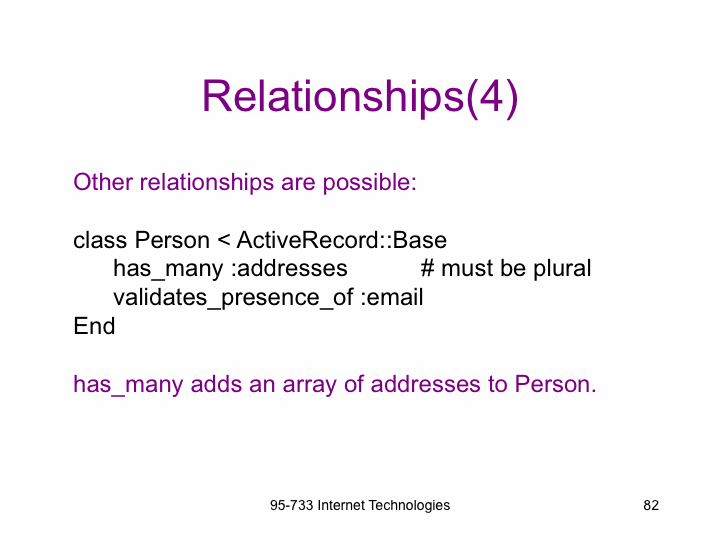 Relationships(4)

Other relationships are possible:

class Person < ActiveRecord::Base
has_many :addresses # must be plural
validates_presence_of :email
End

has_many adds an array of addresses to Person.

95-733 Internet Technologies

82